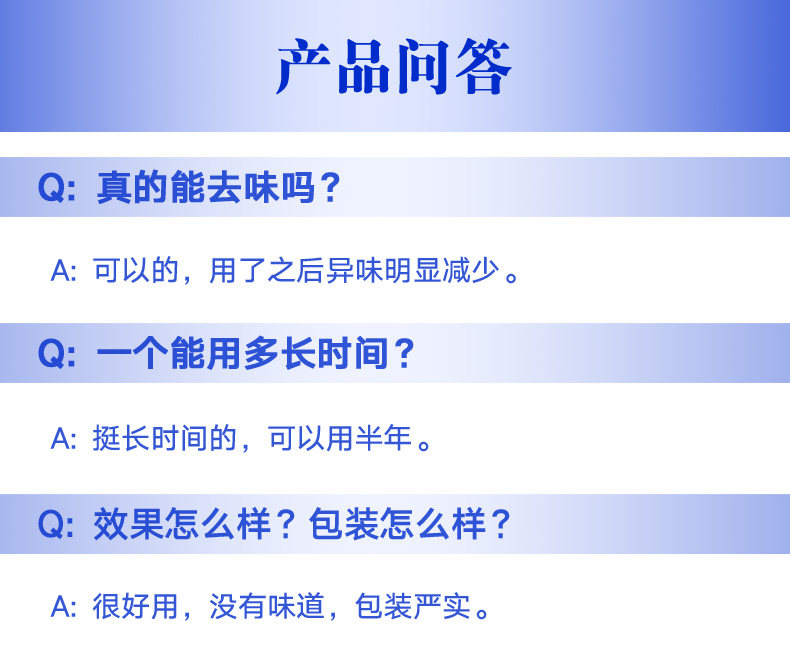 产品问答

Q: 真的能去味吗？

A: 可以的，用了之后异味明显减少。

Q: 一个能用多长时间？

A: 挺长时间的，可以用半年。

Q: 效果怎么样？包装怎么样？

A: 很好用，没有味道，包装严实。